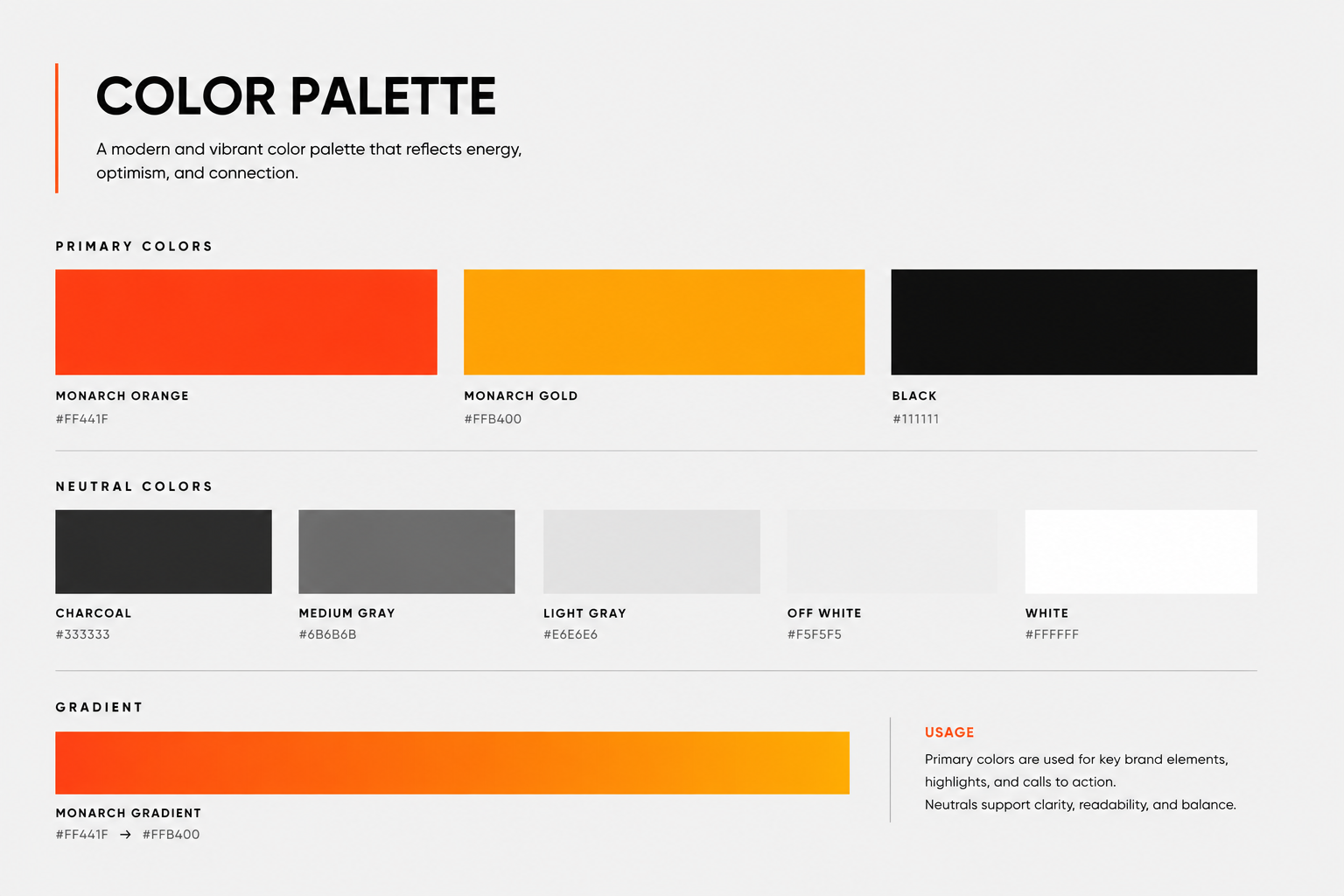 COLOR PALETTE

A modern and vibrant color palette that reflects energy, optimism, and connection.

PRIMARY COLORS

MONARCH ORANGE
#FF441F

MONARCH GOLD
#FFB400

BLACK
#111111

NEUTRAL COLORS

CHARCOAL
#333333

MEDIUM GRAY
#6B6B6B

LIGHT GRAY
#E6E6E6

OFF WHITE
#F5F5F5

WHITE
#FFFFFF

GRADIENT

MONARCH GRADIENT
#FF441F → #FFB400

USAGE

Primary colors are used for key brand elements, highlights, and calls to action.
Neutrals support clarity, readability, and balance.